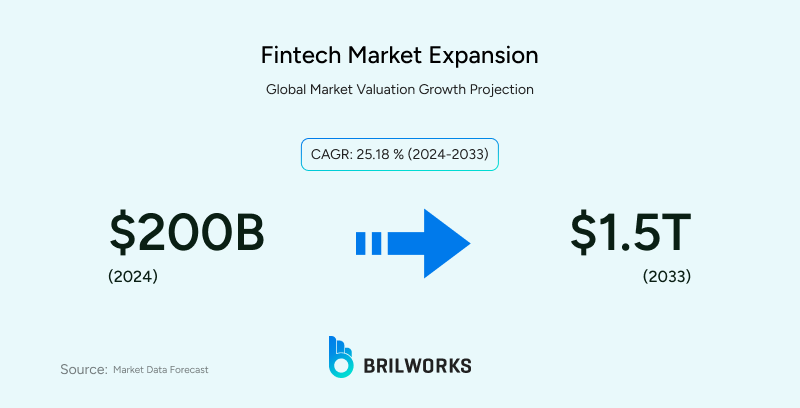 Fintech Market Expansion

Global Market Valuation Growth Projection

CAGR: 25.18 % (2024-2033)

$200B
(2024)

$1.5T
(2033)

Source: Market Data Forecast

BRILWORKS